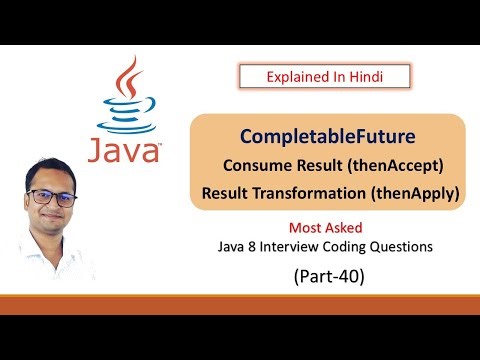 Java™

Explained In Hindi

CompletableFuture
Consume Result (thenAccept)
Result Transformation (thenApply)

Most Asked
Java 8 Interview Coding Questions

(Part-40)